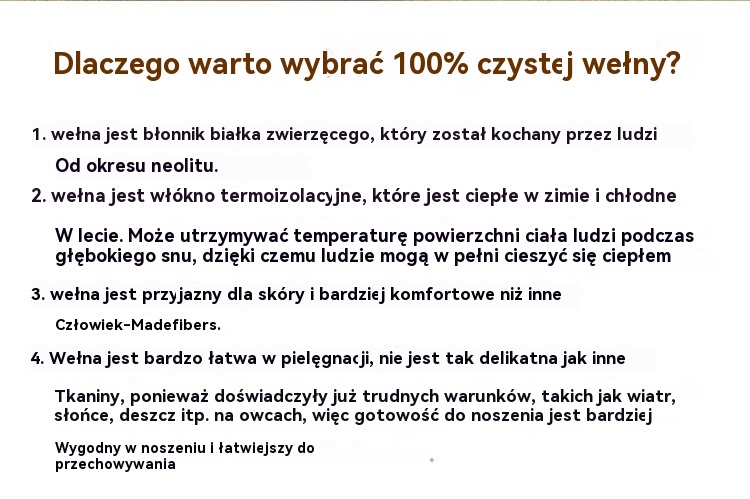 Dlaczego warto wybrać 100% czystej wełny?

1. wełna jest błonnik białka zwierzęcego, który został kochany przez ludzi

Od okresu neolitu.

2. wełna jest włókno termoizolacyjne, które jest ciepłe w zimie i chłodne

W lecie. Może utrzymywać temperaturę powierzchni ciała ludzi podczas głębokiego snu, dzięki czemu ludzie mogą w pełni cieszyć się ciepłem

3. wełna jest przyjazny dla skóry i bardziej komfortowe niż inne

Człowiek-Madefibers.

4. Wełna jest bardzo łatwa w pielęgnacji, nie jest tak delikatna jak inne

Tkaniny, ponieważ doświadczyły już trudnych warunków, takich jak wiatr, słońce, deszcz itp. na owcach, więc gotowość do noszenia jest bardziej

Wygodny w noszeniu i łatwiejszy do przechowywania